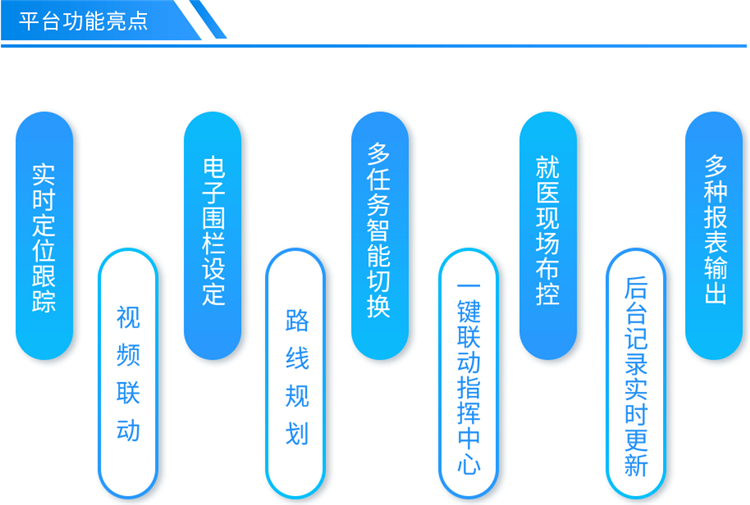 平台功能亮点

实时定位跟踪

视频联动

电子围栏设定

路线规划

多任务智能切换

一键联动指挥中心

就医现场布控

后台记录实时更新

多种报表输出